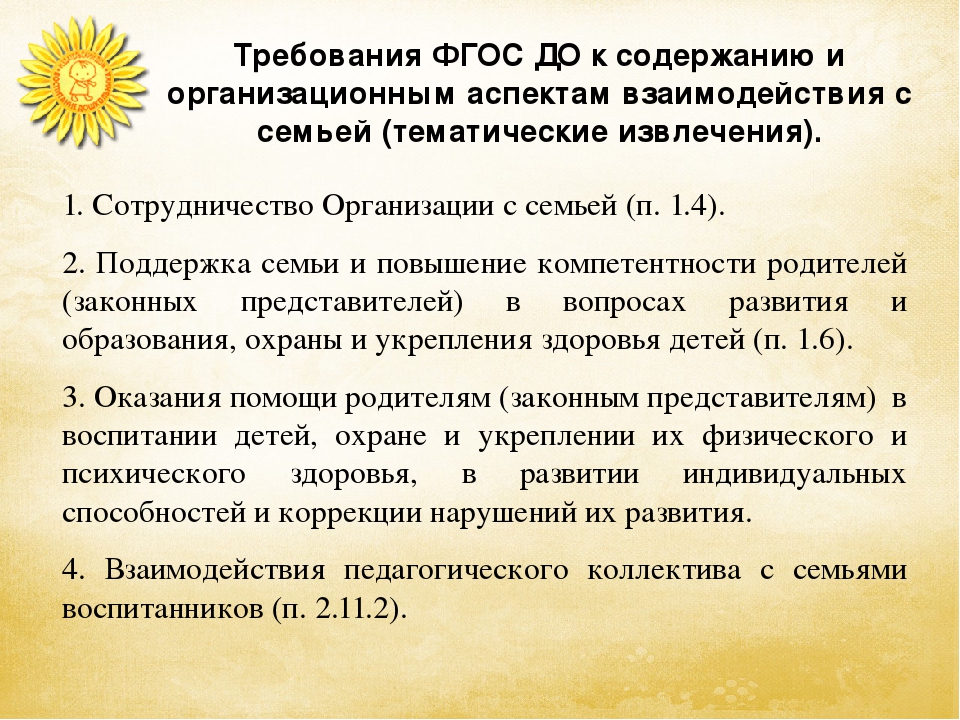 Требования ФГОС ДО к содержанию и организационным аспектам взаимодействия с семьей (тематические извлечения).

1. Сотрудничество Организации с семьей (п. 1.4).

2. Поддержка семьи и повышение компетентности родителей (законных представителей) в вопросах развития и образования, охраны и укрепления здоровья детей (п. 1.6).

3. Оказания помощи родителям (законным представителям) в воспитании детей, охране и укреплении их физического и психического здоровья, в развитии индивидуальных способностей и коррекции нарушений их развития.

4. Взаимодействия педагогического коллектива с семьями воспитанников (п. 2.11.2).